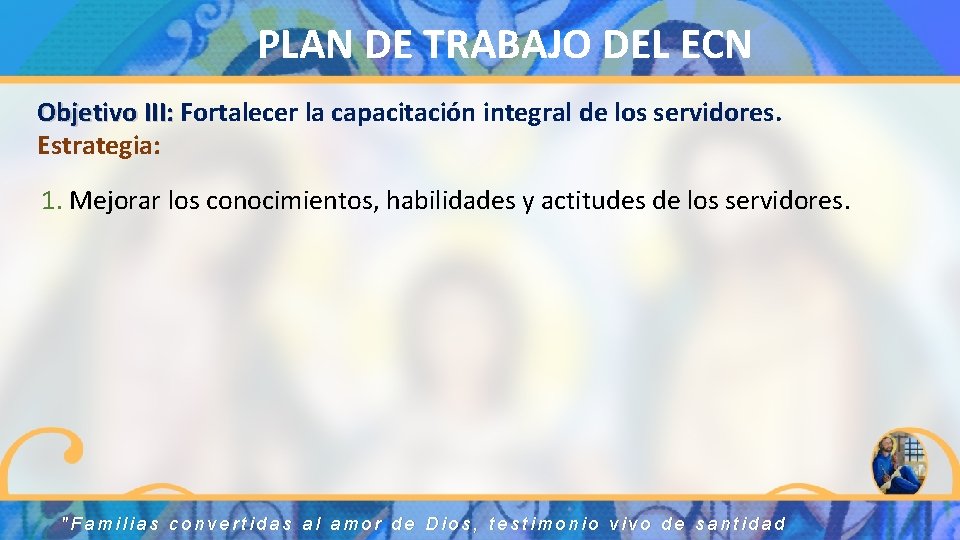 PLAN DE TRABAJO DEL ECN

Objetivo III: Fortalecer la capacitación integral de los servidores.
Estrategia:

1. Mejorar los conocimientos, habilidades y actitudes de los servidores.

"Familias convertidas al amor de Dios, testimonio vivo de santidad